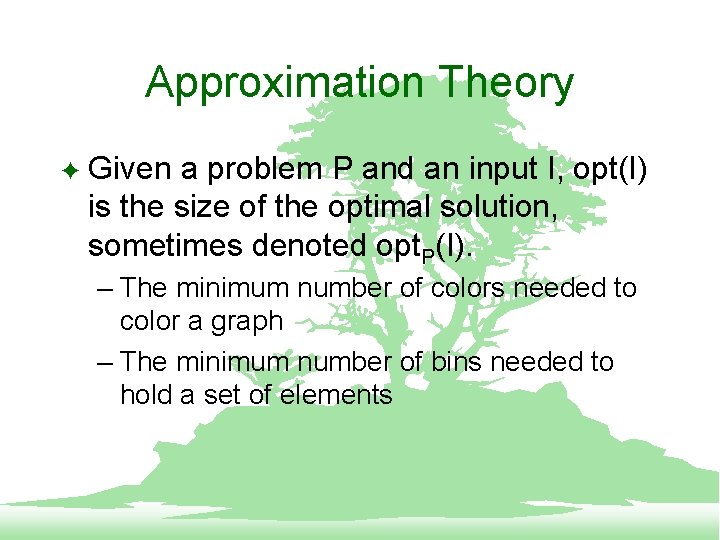 Approximation Theory

✦ Given a problem P and an input I, opt(I) is the size of the optimal solution, sometimes denoted $opt_P(I)$.

– The minimum number of colors needed to color a graph

– The minimum number of bins needed to hold a set of elements